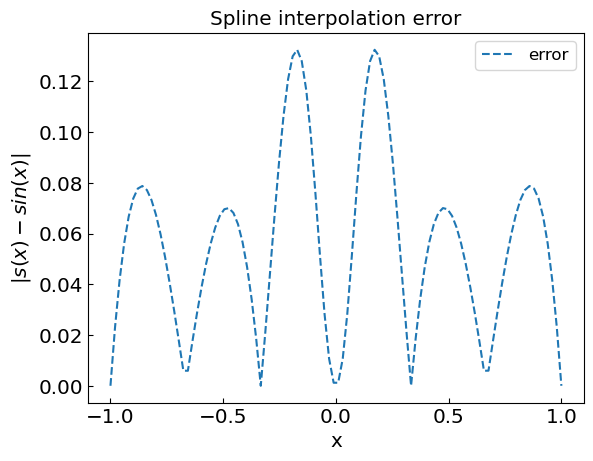 Spline interpolation error

error

$|s(x) - sin(x)|$

0.12
0.10
0.08
0.06
0.04
0.02
0.00

−1.0 −0.5 0.0 0.5 1.0

x